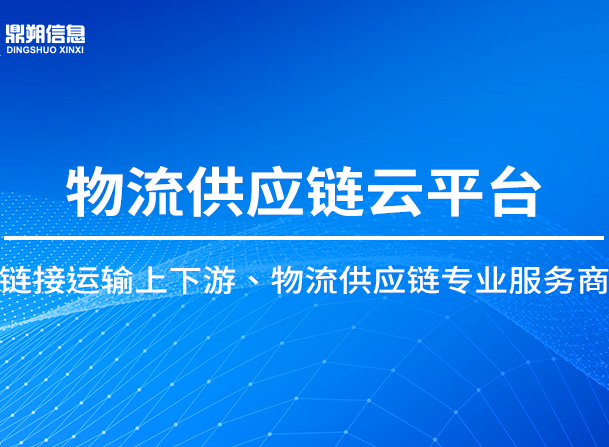 鼎朔信息
DINGSHUO XINXI

物流供应链云平台

链接运输上下游、物流供应链专业服务商